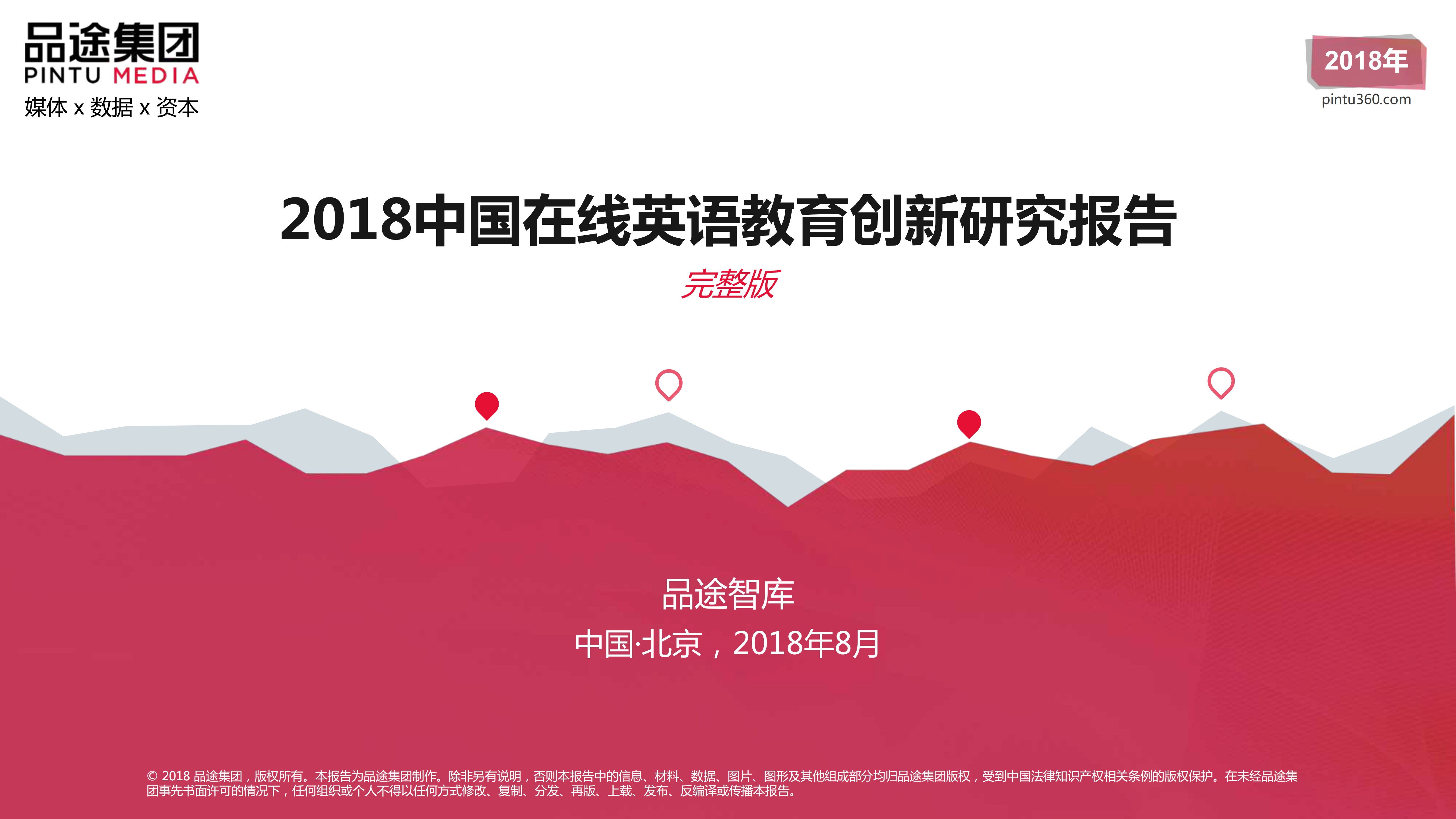 品途集团
PINTU MEDIA
媒体 x 数据 x 资本

2018年
pintu360.com

2018中国在线英语教育创新研究报告
完整版

品途智库
中国·北京，2018年8月

© 2018 品途集团，版权所有。本报告为品途集团制作。除非另有说明，否则本报告中的信息、材料、数据、图片、图形及其他组成部分均归品途集团版权，受到中国法律知识产权相关条例的版权保护。在未经品途集团事先书面许可的情况下，任何组织或个人不得以任何方式修改、复制、分发、再版、上载、发布、反编译或传播本报告。